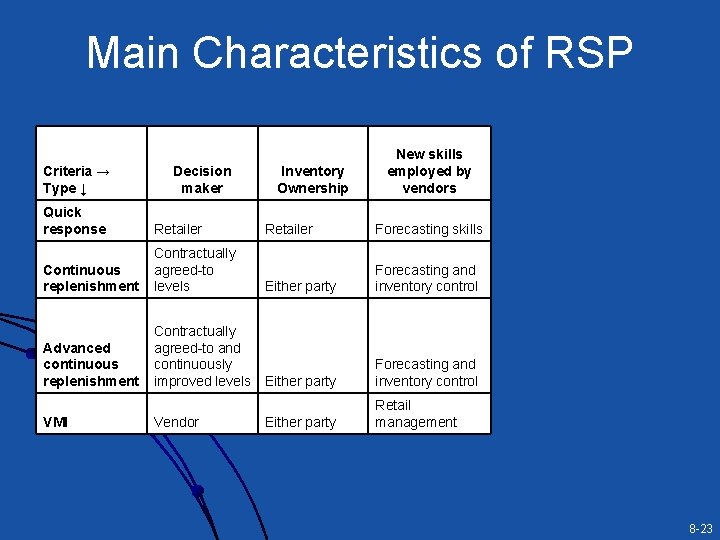 Main Characteristics of RSP

| Criteria → Type ↓ | Decision maker | Inventory Ownership | New skills employed by vendors |
|---|---|---|---|
| Quick response | Retailer | Retailer | Forecasting skills |
| Continuous replenishment | Contractually agreed-to levels | Either party | Forecasting and inventory control |
| Advanced continuous replenishment | Contractually agreed-to and continuously improved levels | Either party | Forecasting and inventory control |
| VMI | Vendor | Either party | Retail management |

8-23